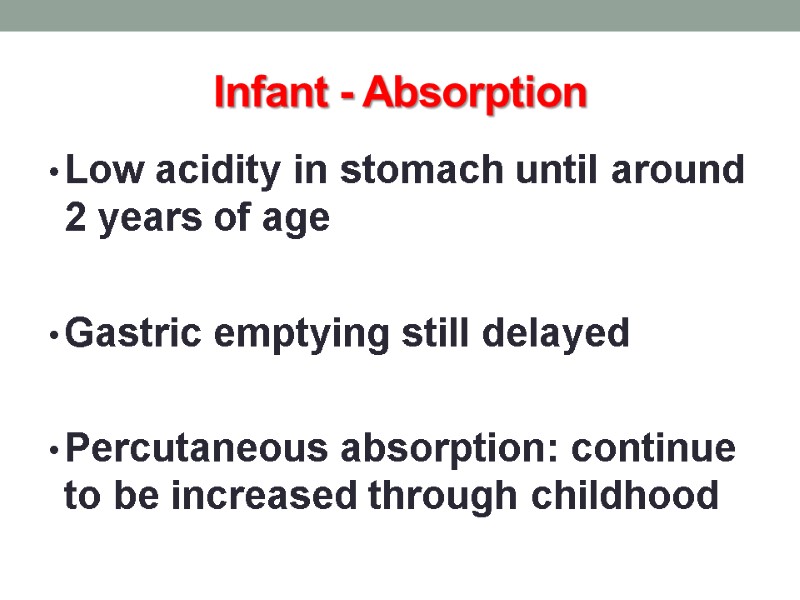 Infant - Absorption

• Low acidity in stomach until around 2 years of age

• Gastric emptying still delayed

• Percutaneous absorption: continue to be increased through childhood